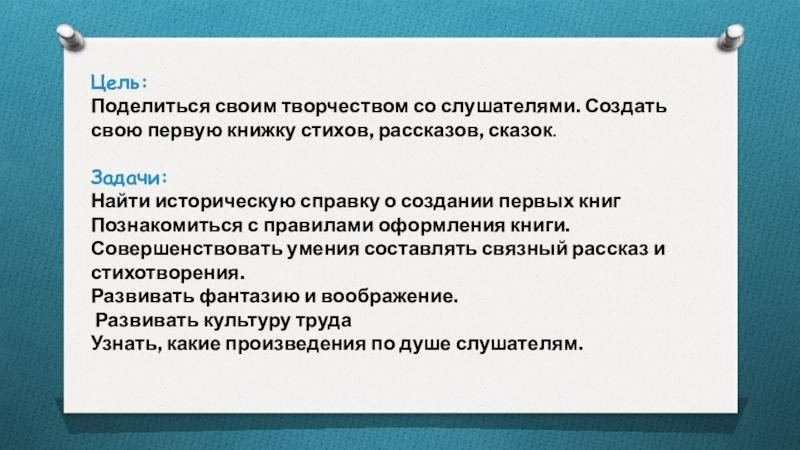 Цель:
Поделиться своим творчеством со слушателями. Создать свою первую книжку стихов, рассказов, сказок.

Задачи:
Найти историческую справку о создании первых книг
Познакомиться с правилами оформления книги.
Совершенствовать умения составлять связный рассказ и стихотворения.
Развивать фантазию и воображение.
Развивать культуру труда
Узнать, какие произведения по душе слушателям.